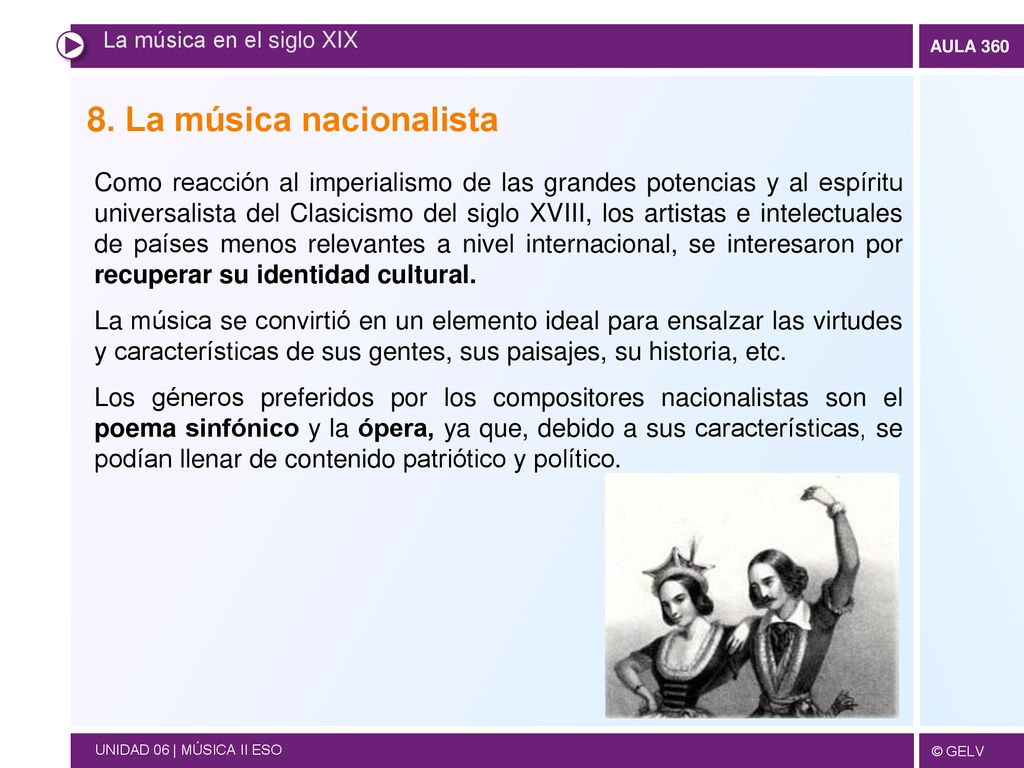 La música en el siglo XIX

AULA 360

8. La música nacionalista

Como reacción al imperialismo de las grandes potencias y al espíritu universalista del Clasicismo del siglo XVIII, los artistas e intelectuales de países menos relevantes a nivel internacional, se interesaron por recuperar su identidad cultural.

La música se convirtió en un elemento ideal para ensalzar las virtudes y características de sus gentes, sus paisajes, su historia, etc.

Los géneros preferidos por los compositores nacionalistas son el poema sinfónico y la ópera, ya que, debido a sus características, se podían llenar de contenido patriótico y político.

UNIDAD 06 | MÚSICA II ESO

© GELV